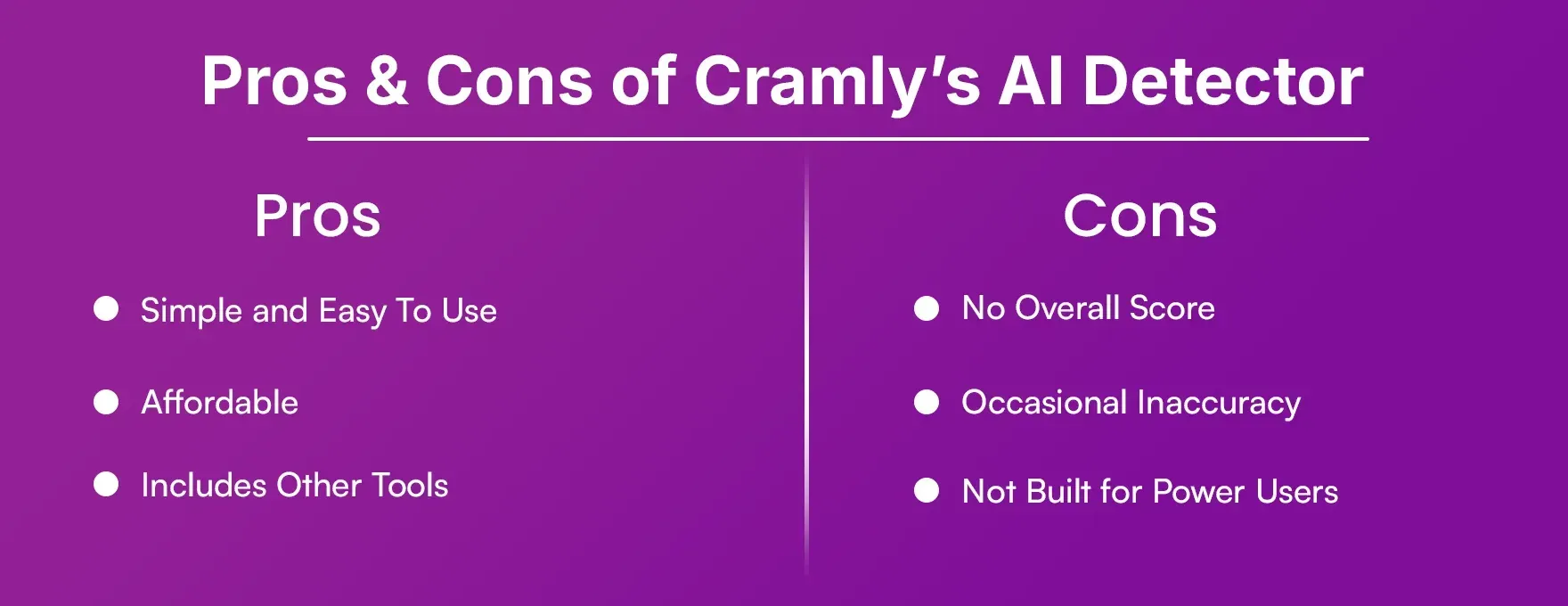 Pros & Cons of Cramly's AI Detector

Pros

- Simple and Easy To Use
- Affordable
- Includes Other Tools

Cons

- No Overall Score
- Occasional Inaccuracy
- Not Built for Power Users